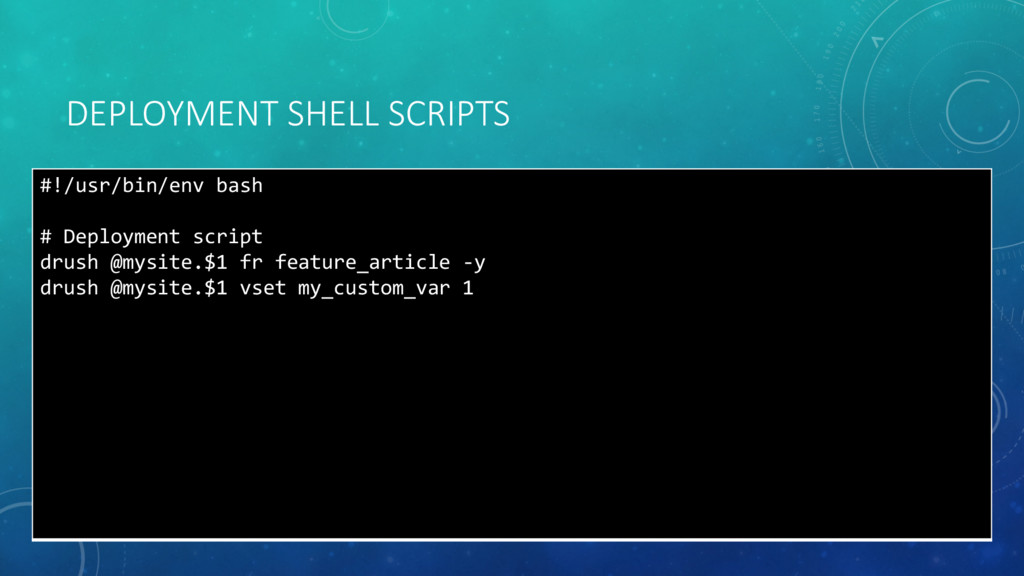 DEPLOYMENT SHELL SCRIPTS

#!/usr/bin/env bash

# Deployment script
drush @mysite.$1 fr feature_article -y
drush @mysite.$1 vset my_custom_var 1